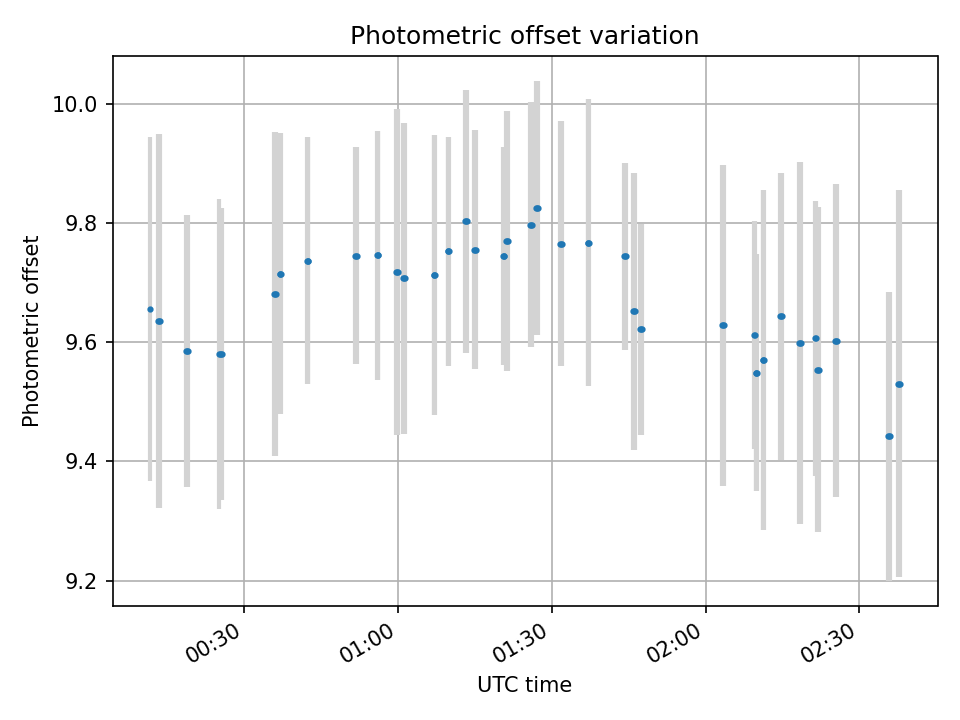 Photometric offset variation

Photometric offset

10.0
9.8
9.6
9.4
9.2

00:30
01:00
01:30
02:00
02:30

UTC time